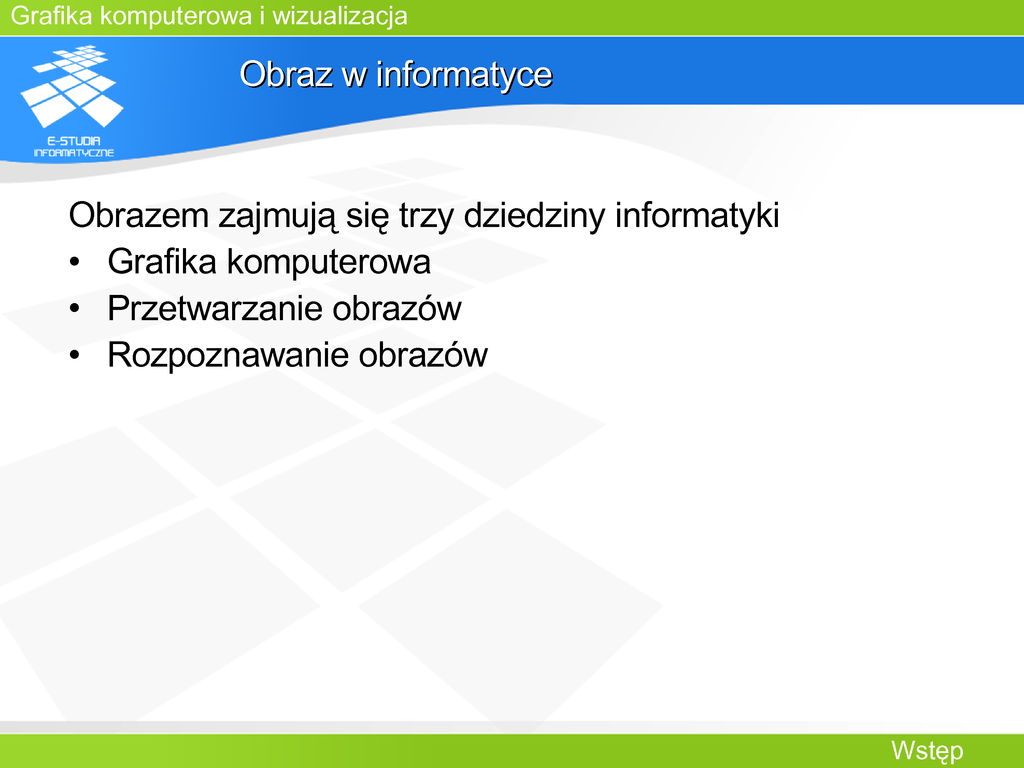 Grafika komputerowa i wizualizacja

E-STUDIA INFORMATYCZNE

Obraz w informatyce

Obrazem zajmują się trzy dziedziny informatyki
• Grafika komputerowa
• Przetwarzanie obrazów
• Rozpoznawanie obrazów

Wstęp